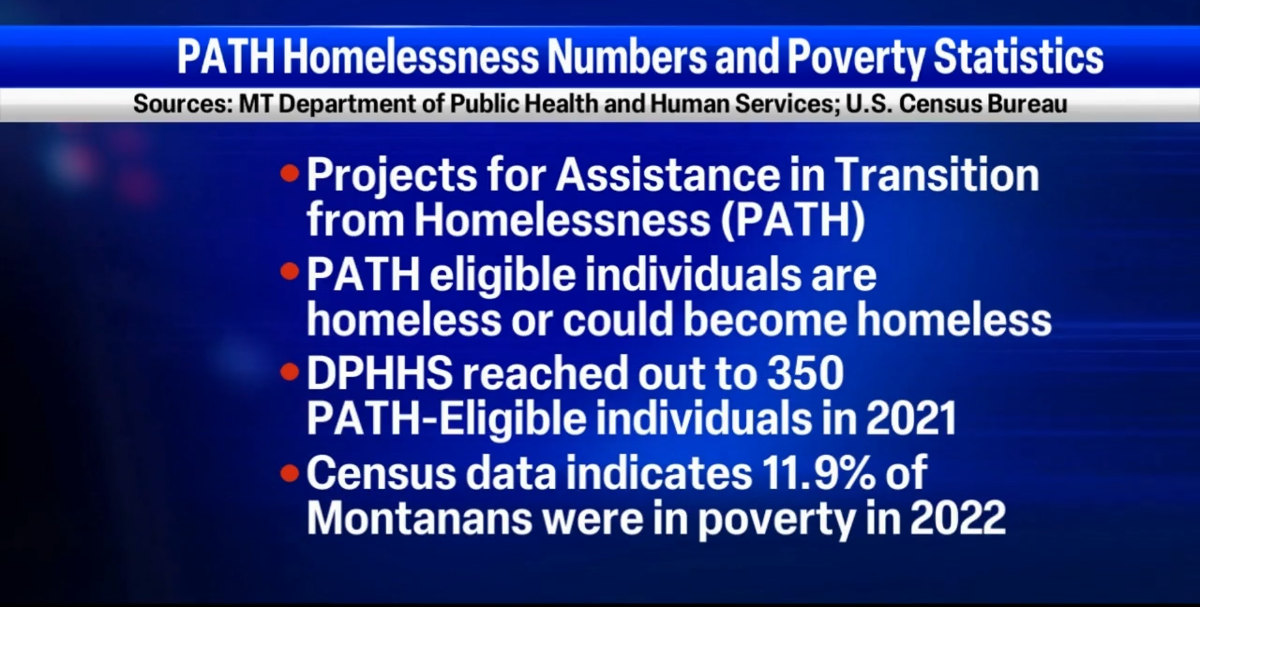 PATH Homelessness Numbers and Poverty Statistics

Sources: MT Department of Public Health and Human Services; U.S. Census Bureau

• Projects for Assistance in Transition from Homelessness (PATH)
• PATH eligible individuals are homeless or could become homeless
• DPHHS reached out to 350 PATH-Eligible individuals in 2021
• Census data indicates 11.9% of Montanans were in poverty in 2022